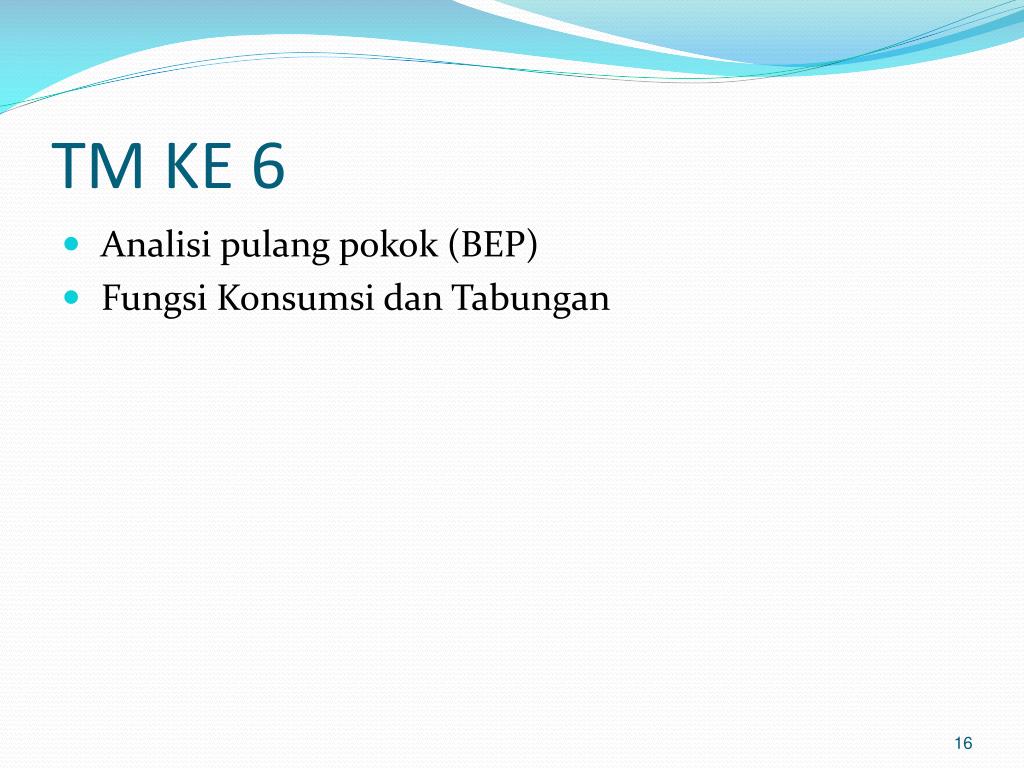 TM KE 6

- Analisi pulang pokok (BEP)
- Fungsi Konsumsi dan Tabungan

16